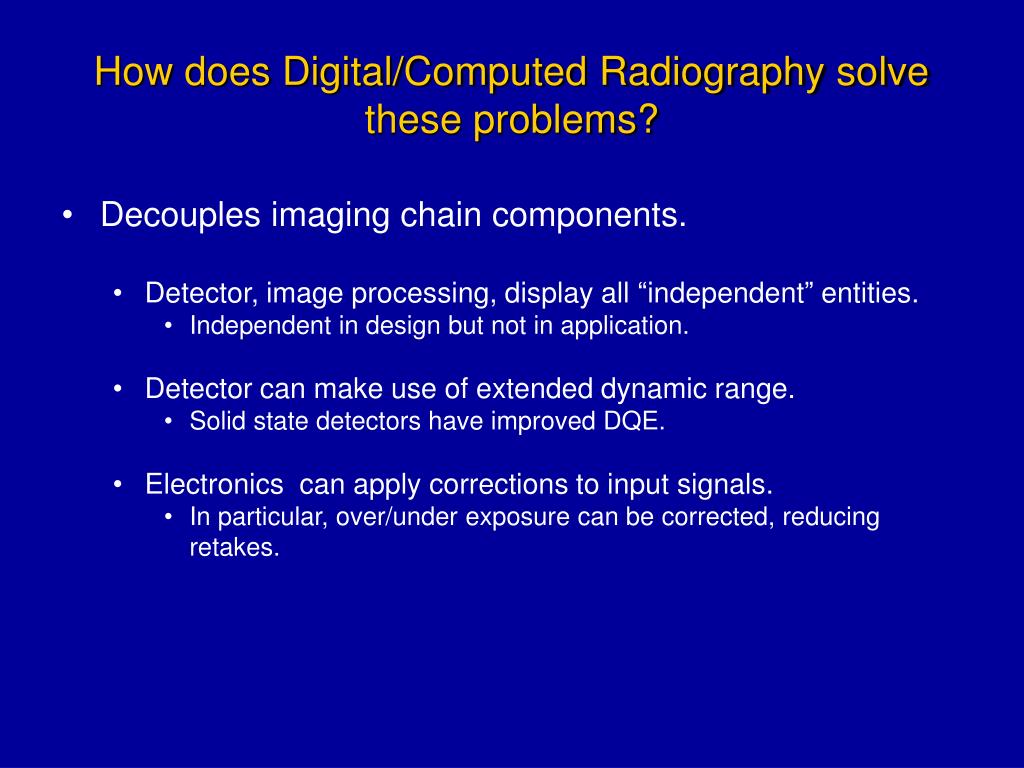 How does Digital/Computed Radiography solve these problems?

• Decouples imaging chain components.

• Detector, image processing, display all “independent” entities.
• Independent in design but not in application.

• Detector can make use of extended dynamic range.
• Solid state detectors have improved DQE.

• Electronics can apply corrections to input signals.
• In particular, over/under exposure can be corrected, reducing retakes.